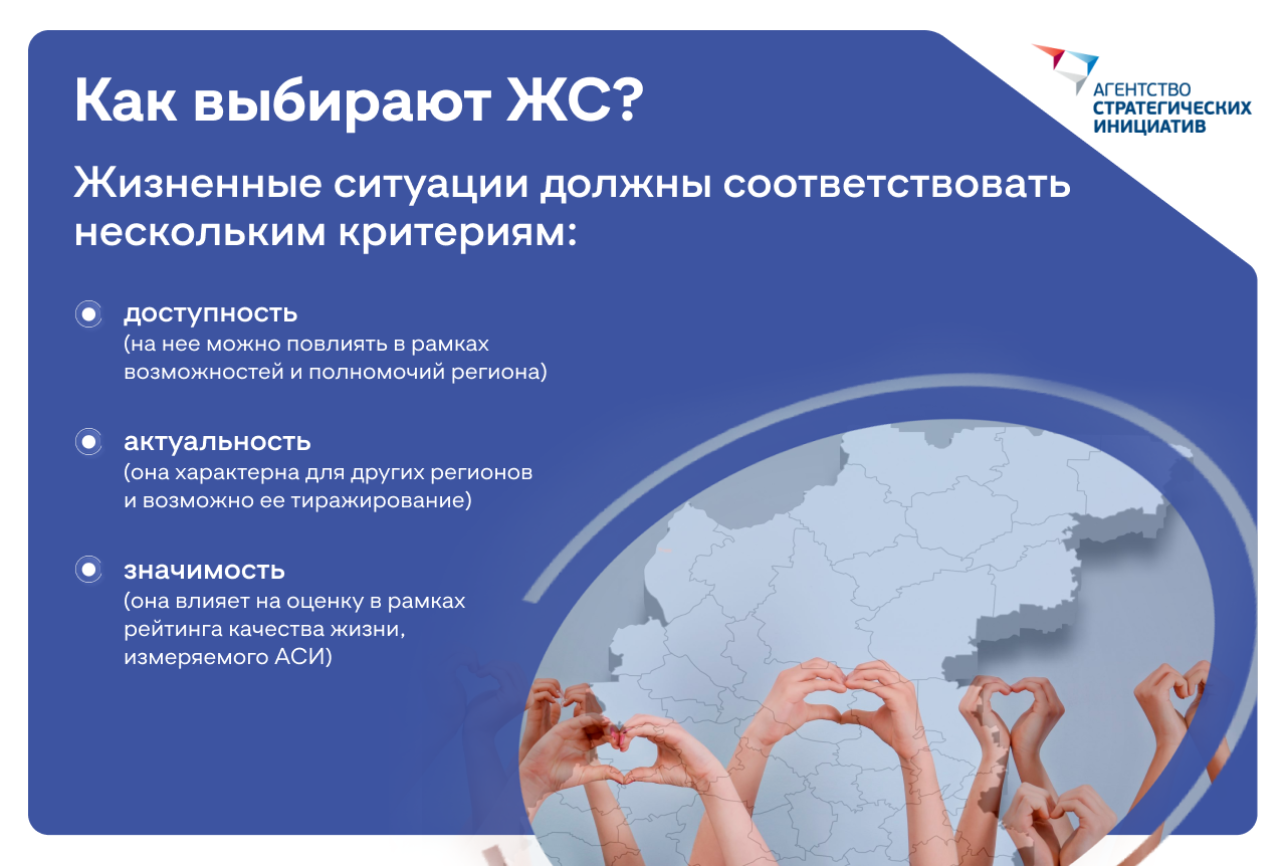 Как выбирают ЖС?

АГЕНТСТВО СТРАТЕГИЧЕСКИХ ИНИЦИАТИВ

Жизненные ситуации должны соответствовать нескольким критериям:

доступность
(на нее можно повлиять в рамках возможностей и полномочий региона)

актуальность
(она характерна для других регионов и возможно ее тиражирование)

значимость
(она влияет на оценку в рамках рейтинга качества жизни, измеряемого АСИ)